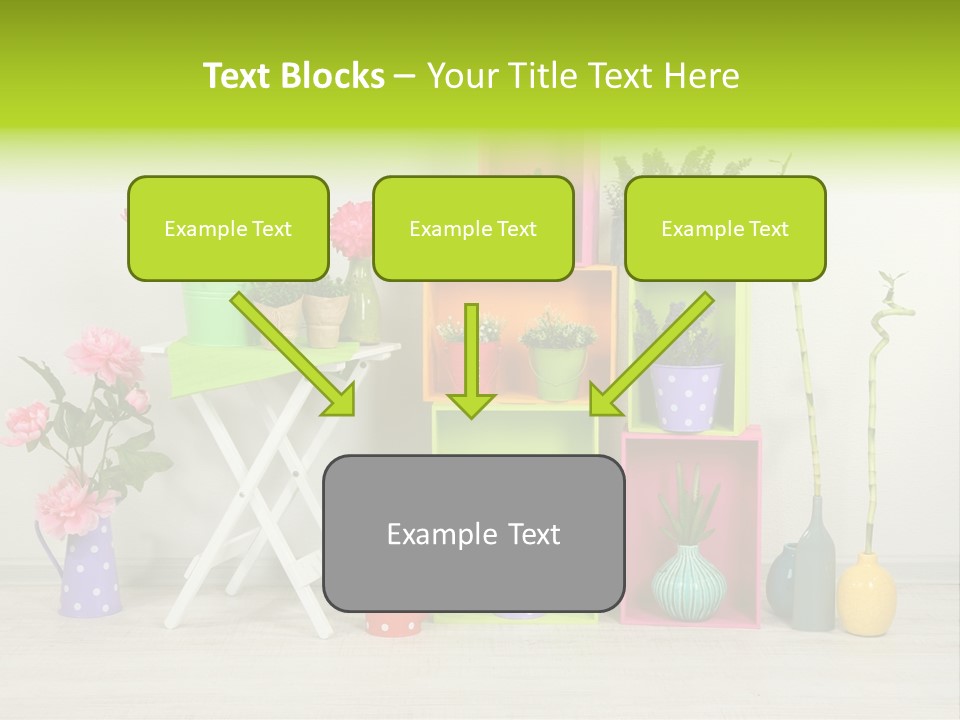 Text Blocks – Your Title Text Here

Example Text

Example Text

Example Text

Example Text